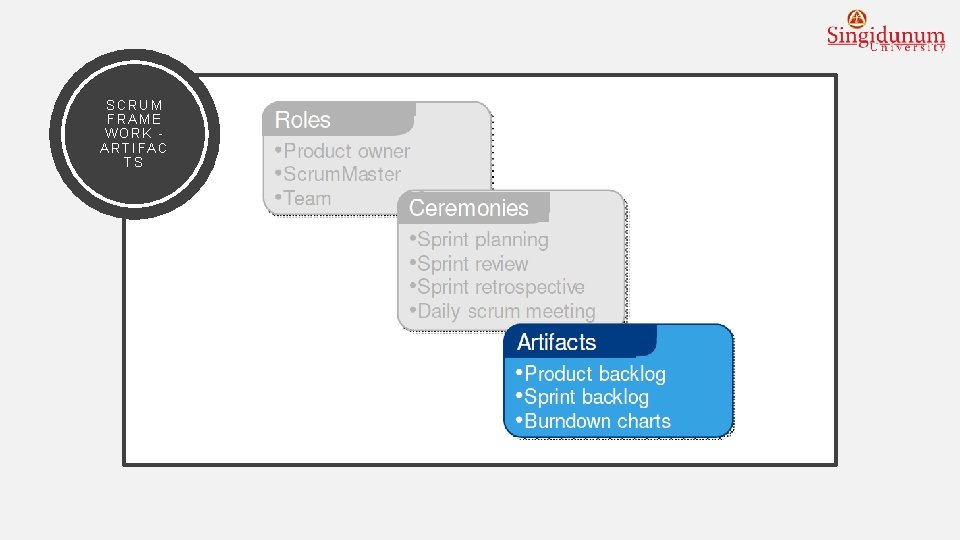 Singidunum University

SCRUM FRAMEWORK - ARTIFACTS

Roles
•Product owner
•ScrumMaster
•Team

Ceremonies
•Sprint planning
•Sprint review
•Sprint retrospective
•Daily scrum meeting

Artifacts
•Product backlog
•Sprint backlog
•Burndown charts